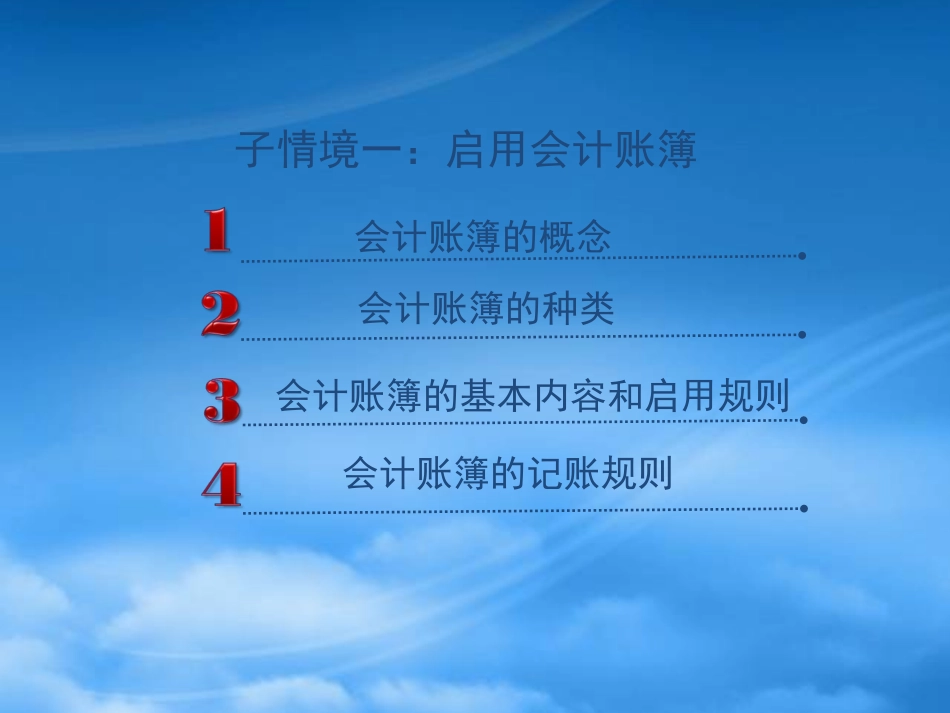 子情境一：启用会计账簿

1 会计账簿的概念

2 会计账簿的种类

3 会计账簿的基本内容和启用规则

4 会计账簿的记账规则